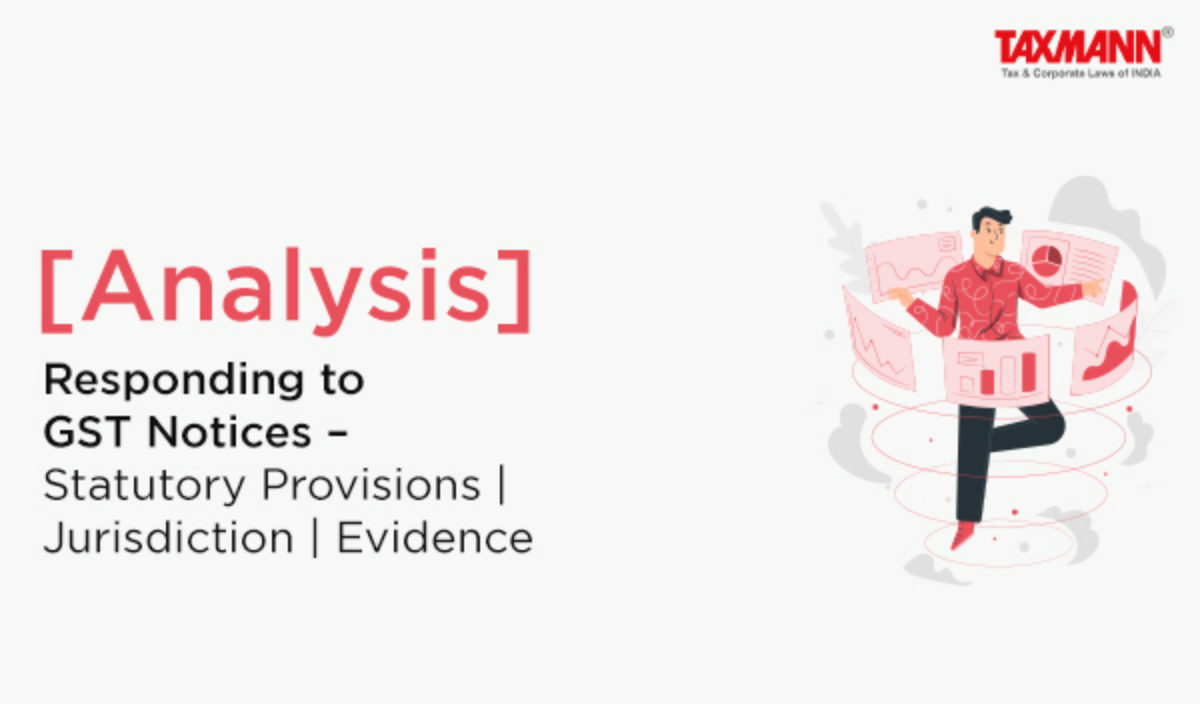 TAXMANN®
Tax & Corporate Laws of INDIA

[Analysis]

Responding to GST Notices – Statutory Provisions | Jurisdiction | Evidence